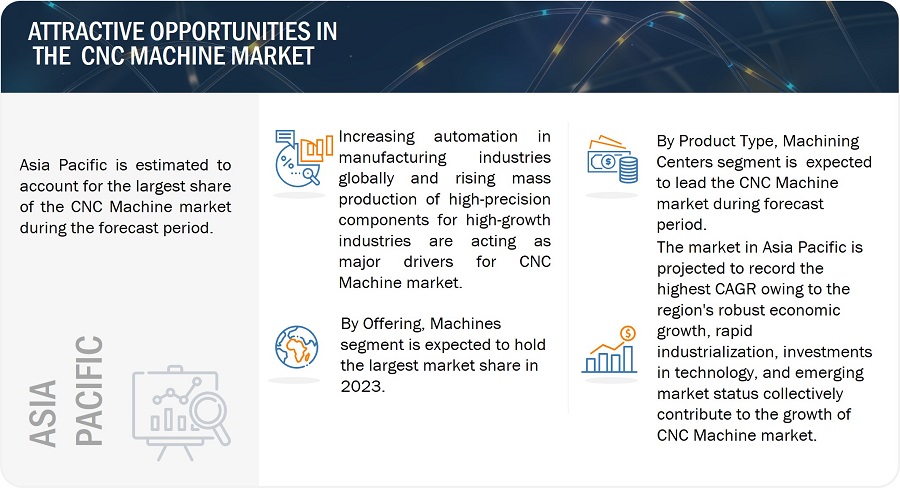 ATTRACTIVE OPPORTUNITIES IN THE CNC MACHINE MARKET

Asia Pacific is estimated to account for the largest share of the CNC Machine market during the forecast period.

ASIA PACIFIC

Increasing automation in manufacturing industries globally and rising mass production of high-precision components for high-growth industries are acting as major drivers for CNC Machine market.

By Offering, Machines segment is expected to hold the largest market share in 2023.

By Product Type, Machining Centers segment is expected to lead the CNC Machine market during forecast period.

The market in Asia Pacific is projected to record the highest CAGR owing to the region's robust economic growth, rapid industrialization, investments in technology, and emerging market status collectively contribute to the growth of CNC Machine market.